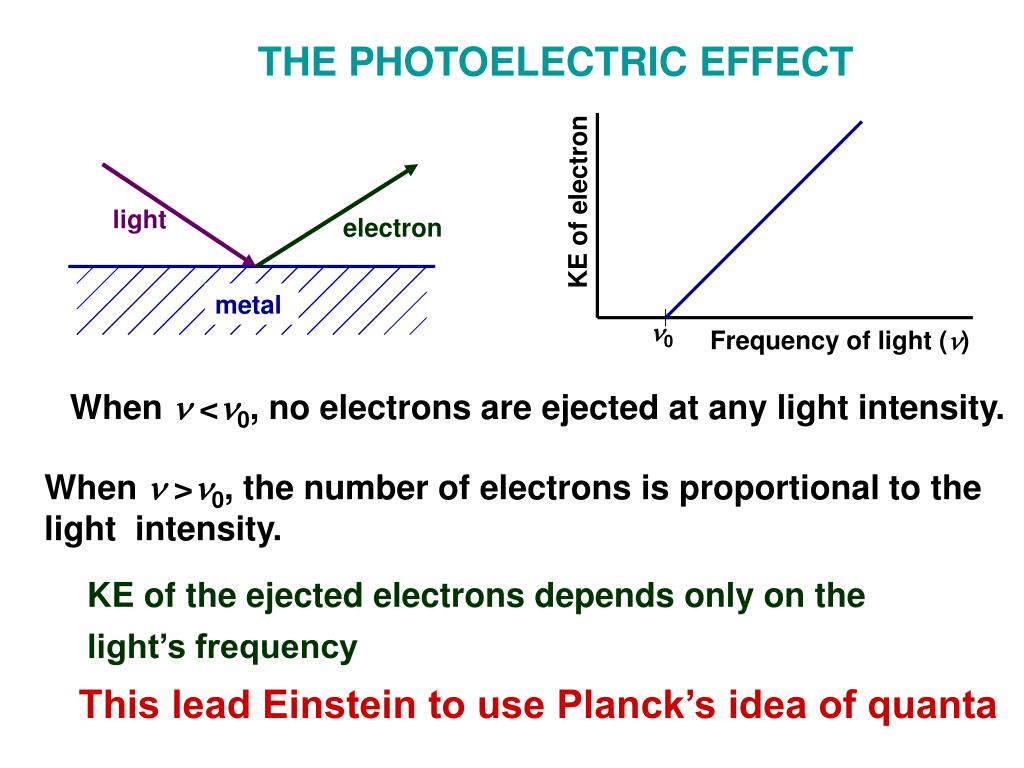 THE PHOTOELECTRIC EFFECT

light

electron

metal

KE of electron

$\nu_0$

Frequency of light ($\nu$)

When $\nu < \nu_0$, no electrons are ejected at any light intensity.

When $\nu > \nu_0$, the number of electrons is proportional to the light intensity.

KE of the ejected electrons depends only on the light's frequency

This lead Einstein to use Planck's idea of quanta